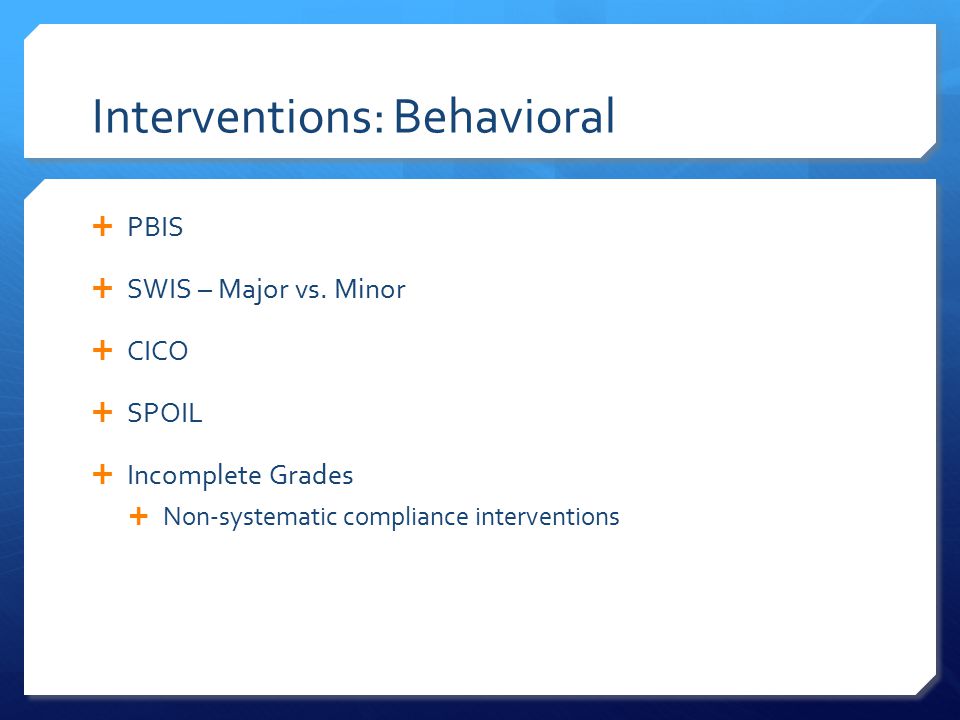 Interventions: Behavioral

+ PBIS

+ SWIS – Major vs. Minor

+ CICO

+ SPOIL

+ Incomplete Grades

+ Non-systematic compliance interventions